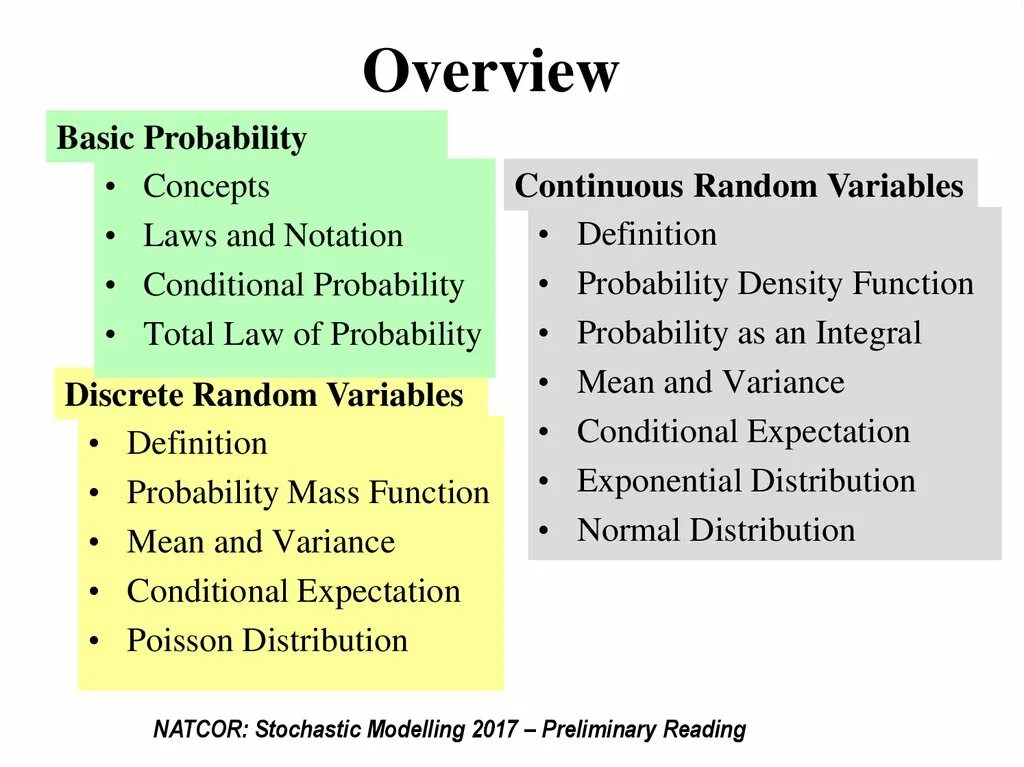 Overview

Basic Probability
• Concepts
• Laws and Notation
• Conditional Probability
• Total Law of Probability

Discrete Random Variables
• Definition
• Probability Mass Function
• Mean and Variance
• Conditional Expectation
• Poisson Distribution

Continuous Random Variables
• Definition
• Probability Density Function
• Probability as an Integral
• Mean and Variance
• Conditional Expectation
• Exponential Distribution
• Normal Distribution

NATCOR: Stochastic Modelling 2017 – Preliminary Reading